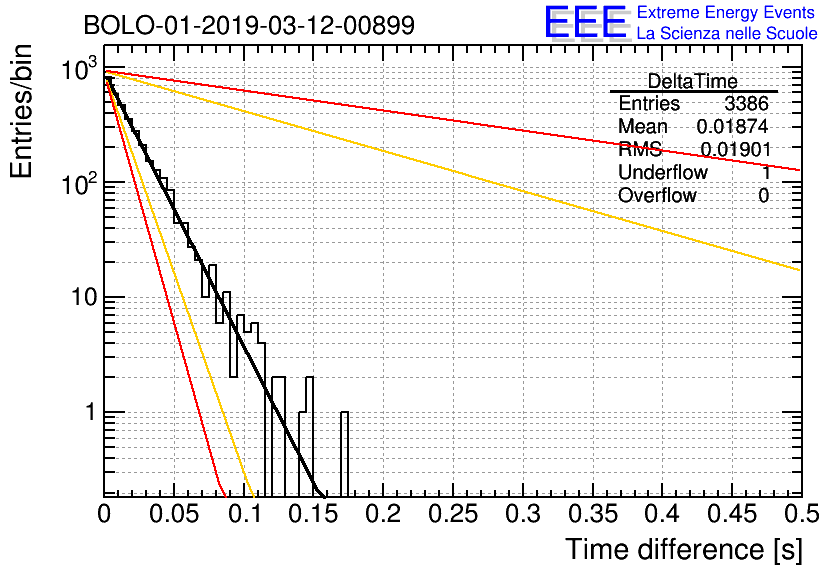 BOLO-01-2019-03-12-00899

EEE Extreme Energy Events
La Scienza nelle Scuole

Entries/bin

$10^3$
$10^2$
10
1

| DeltaTime | |
|---|---|
| Entries | 3386 |
| Mean | 0.01874 |
| RMS | 0.01901 |
| Underflow | 1 |
| Overflow | 0 |

0 0.05 0.1 0.15 0.2 0.25 0.3 0.35 0.4 0.45 0.5

Time difference [s]